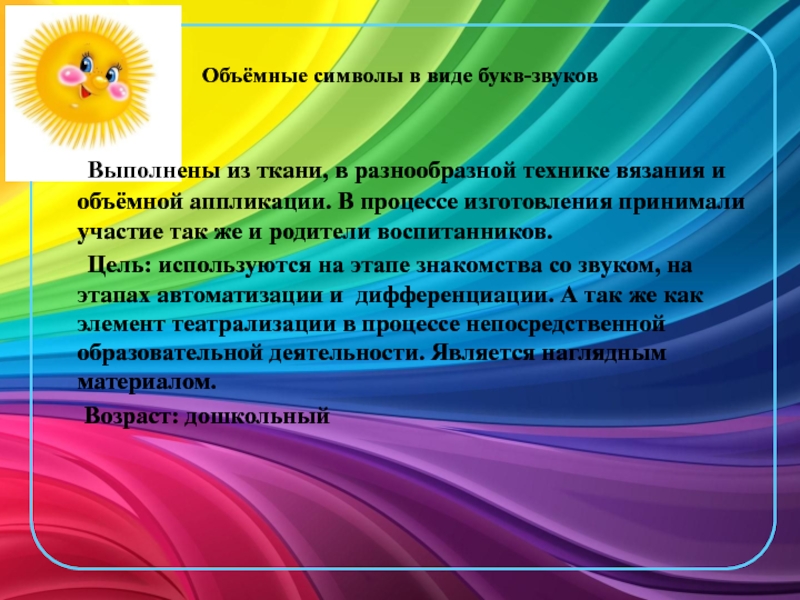 Объёмные символы в виде букв-звуков

Выполнены из ткани, в разнообразной технике вязания и объёмной аппликации. В процессе изготовления принимали участие так же и родители воспитанников.

Цель: используются на этапе знакомства со звуком, на этапах автоматизации и дифференциации. А так же как элемент театрализации в процессе непосредственной образовательной деятельности. Является наглядным материалом.

Возраст: дошкольный